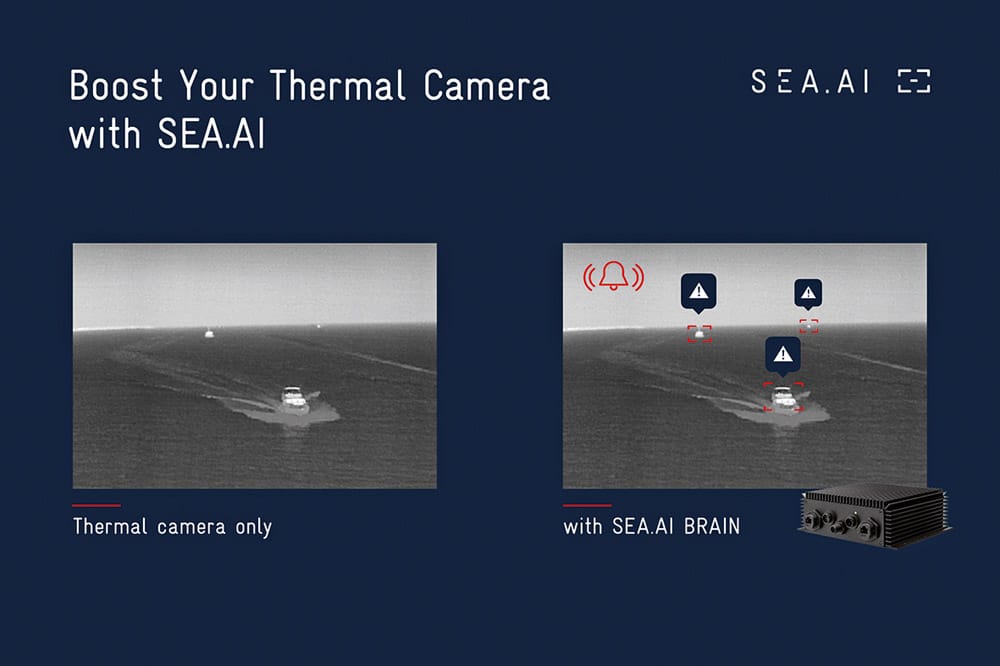 Boost Your Thermal Camera with SEA.AI

SEA.AI

Thermal camera only

with SEA.AI BRAIN